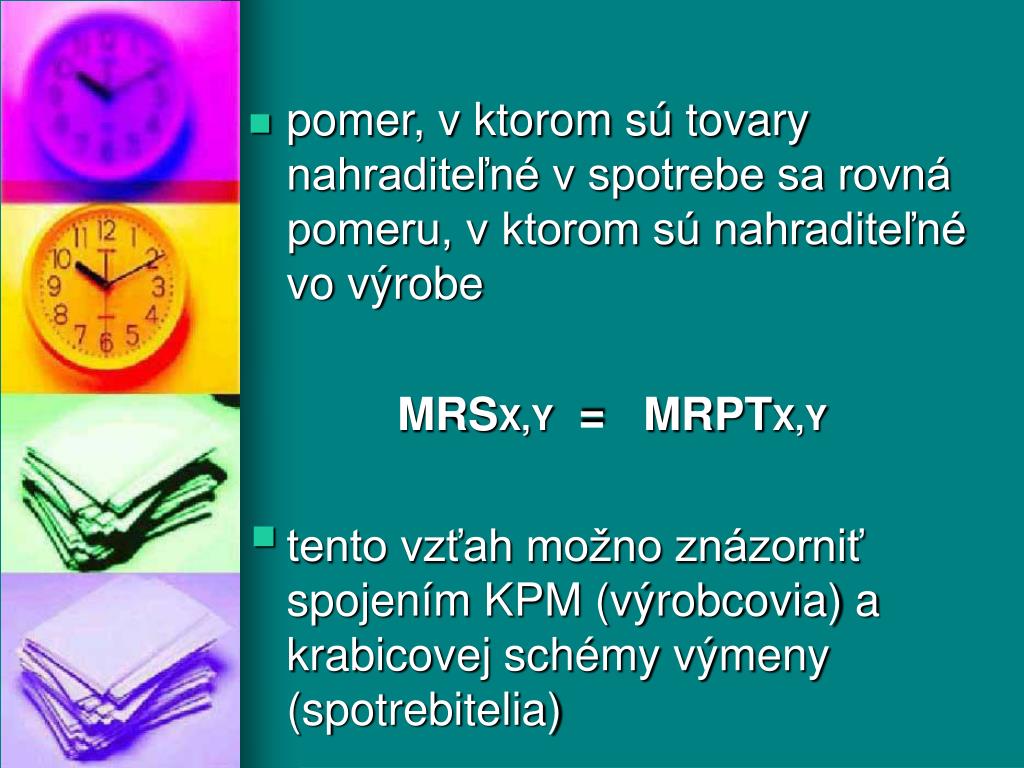 pomer, v ktorom sú tovary nahraditeľné v spotrebe sa rovná pomeru, v ktorom sú nahraditeľné vo výrobe

$MRS_{X,Y} = MRPT_{X,Y}$

tento vzťah možno znázorniť spojením KPM (výrobcovia) a krabicovej schémy výmeny (spotrebitelia)